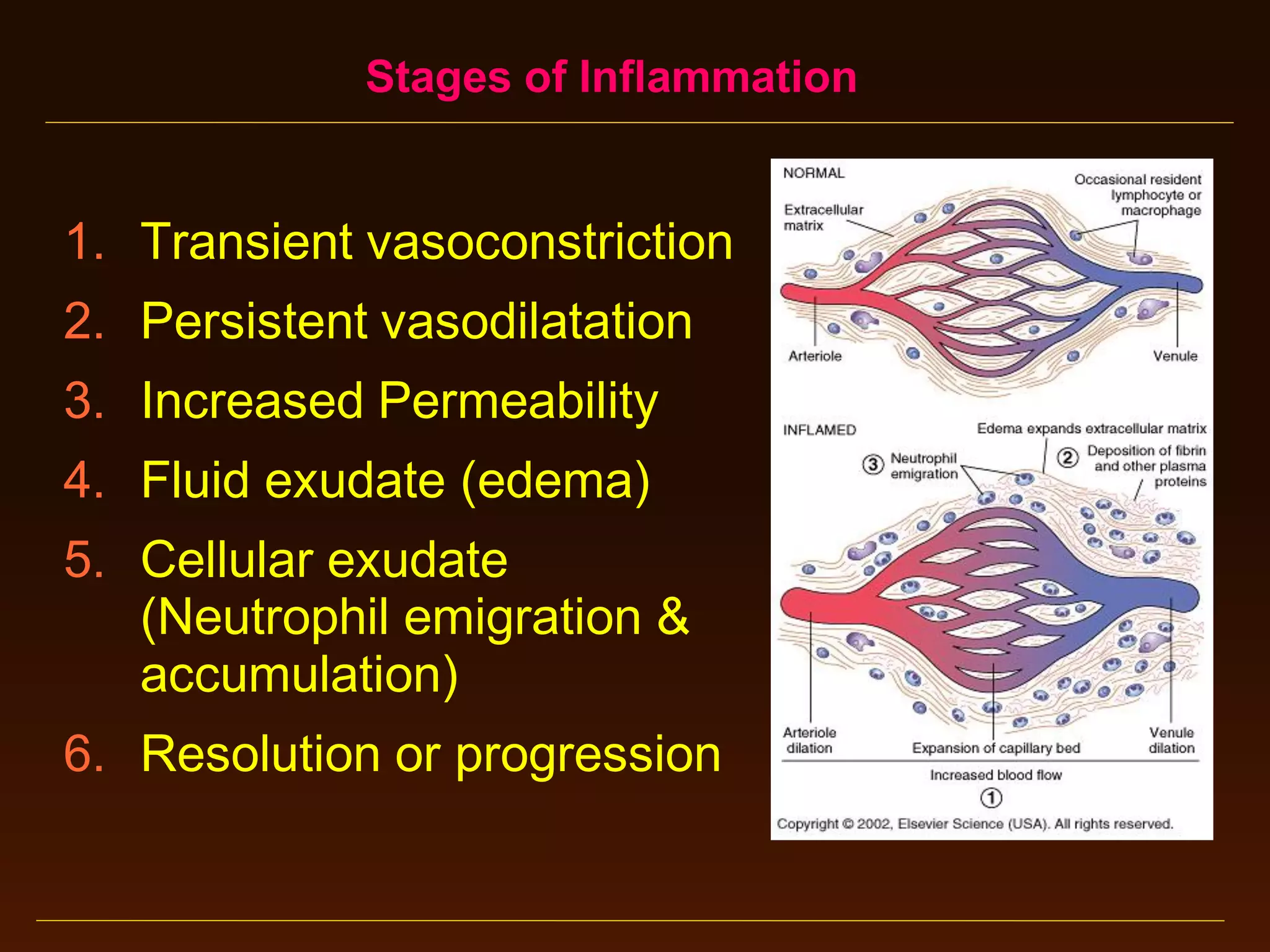 Stages of Inflammation

1. Transient vasoconstriction
2. Persistent vasodilatation
3. Increased Permeability
4. Fluid exudate (edema)
5. Cellular exudate (Neutrophil emigration & accumulation)
6. Resolution or progression

NORMAL

Extracellular matrix

Occasional resident lymphocyte or macrophage

Arteriole

Venule

INFLAMED

Edema expands extracellular matrix

③ Neutrophil emigration

② Deposition of fibrin and other plasma proteins

Arteriole dilation

Expansion of capillary bed

Venule dilation

Increased blood flow

①

Copyright © 2002, Elsevier Science (USA). All rights reserved.